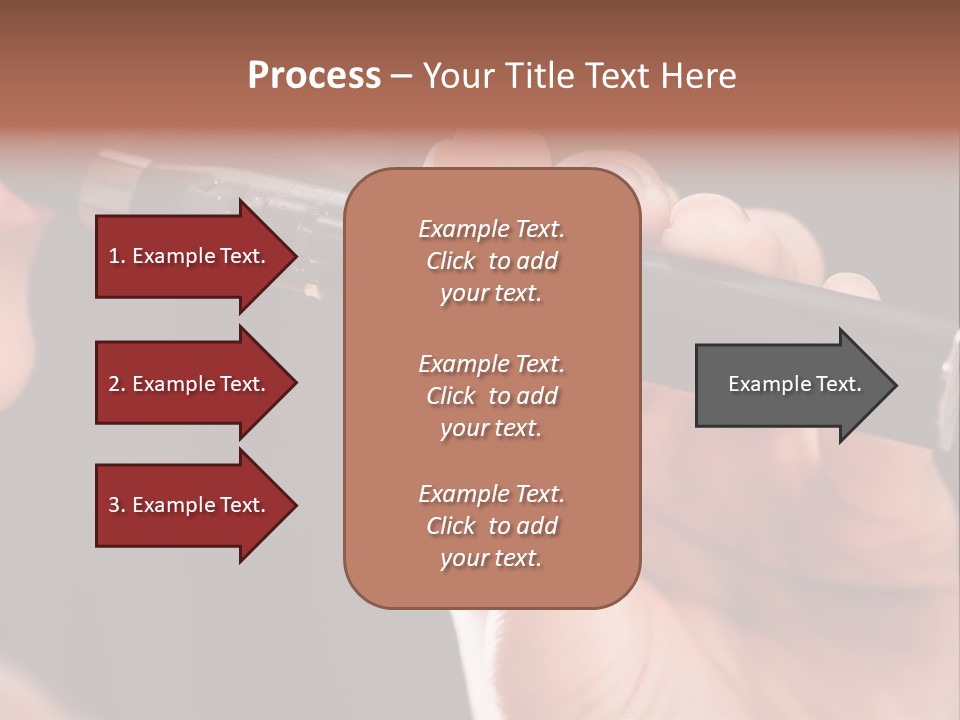 Process – Your Title Text Here

1. Example Text.

2. Example Text.

3. Example Text.

Example Text. Click to add your text.

Example Text. Click to add your text.

Example Text. Click to add your text.

Example Text.